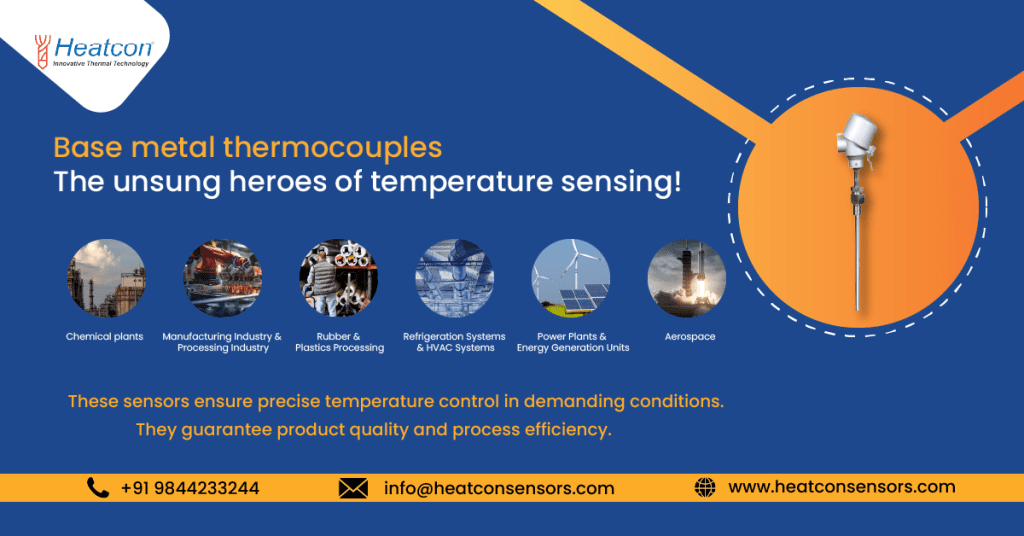 Heatcon
Innovative Thermal Technology

Base metal thermocouples
The unsung heroes of temperature sensing!

Chemical plants

Manufacturing Industry & Processing Industry

Rubber & Plastics Processing

Refrigeration Systems & HVAC Systems

Power Plants & Energy Generation Units

Aerospace

These sensors ensure precise temperature control in demanding conditions. They guarantee product quality and process efficiency.

+91 9844233244

info@heatconsensors.com

www.heatconsensors.com